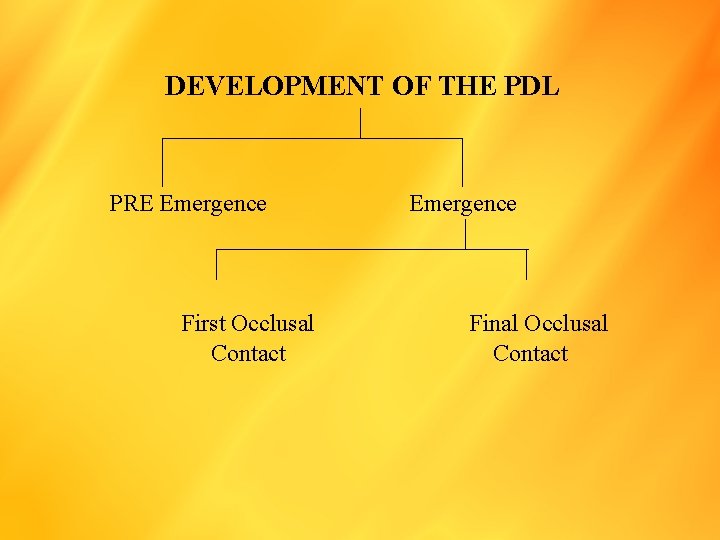 DEVELOPMENT OF THE PDL

PRE Emergence

Emergence

First Occlusal Contact

Final Occlusal Contact